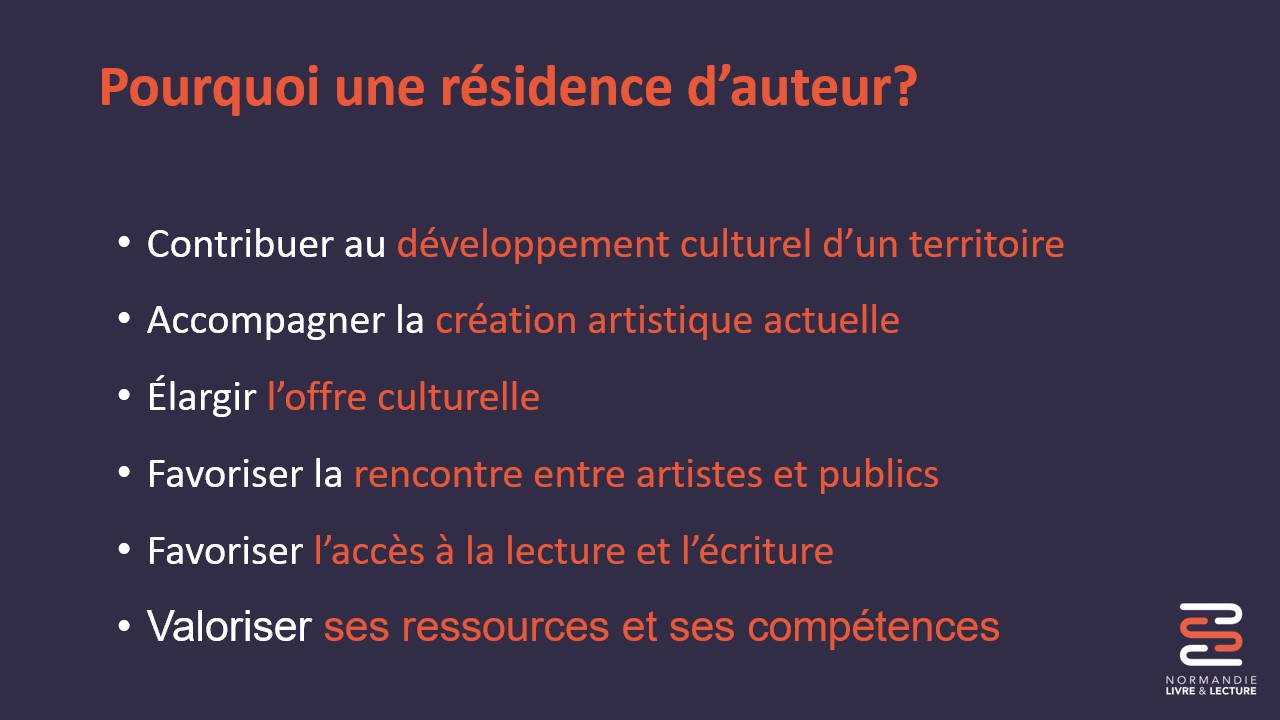 Pourquoi une résidence d’auteur?

• Contribuer au développement culturel d’un territoire
• Accompagner la création artistique actuelle
• Élargir l’offre culturelle
• Favoriser la rencontre entre artistes et publics
• Favoriser l’accès à la lecture et l’écriture
• Valoriser ses ressources et ses compétences

NORMANDIE LIVRE & LECTURE